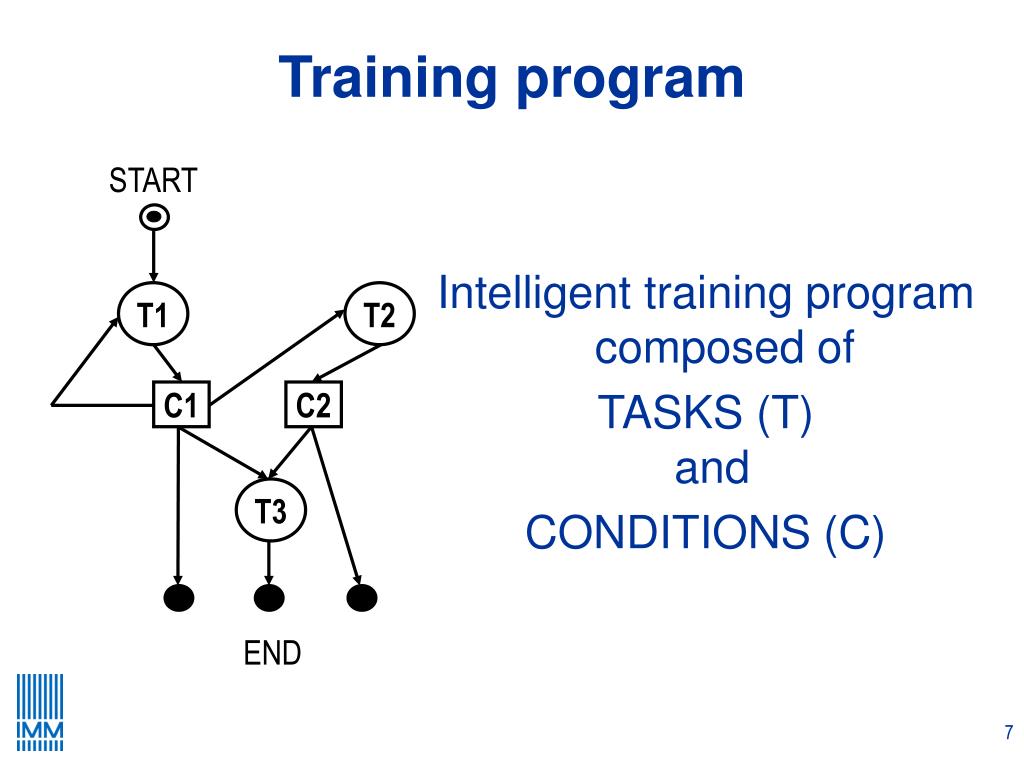 Training program

START

T1

T2

C1

C2

T3

END

Intelligent training program composed of

TASKS (T)

and

CONDITIONS (C)

IMM

7